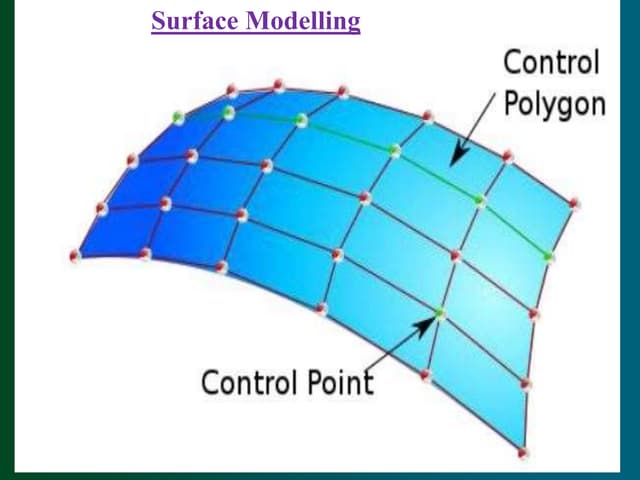 Surface Modelling

Control Polygon

Control Point